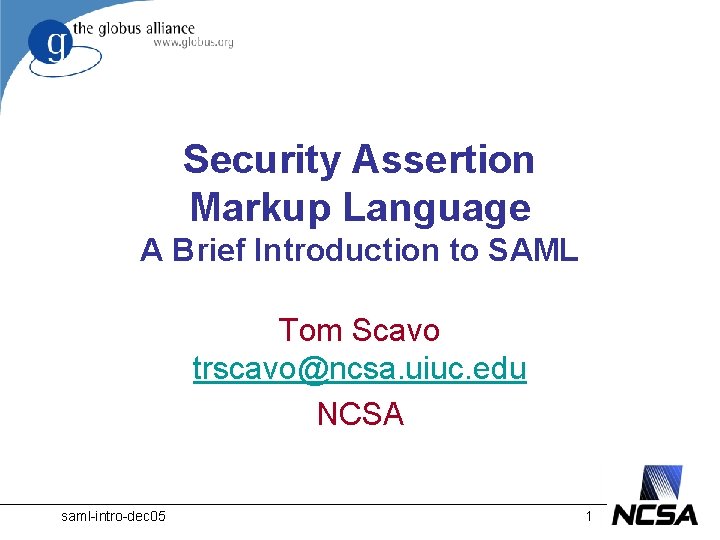 g the globus alliance
www.globus.org

Security Assertion Markup Language
A Brief Introduction to SAML

Tom Scavo
trscavo@ncsa.uiuc.edu
NCSA

saml-intro-dec05
1
NCSA